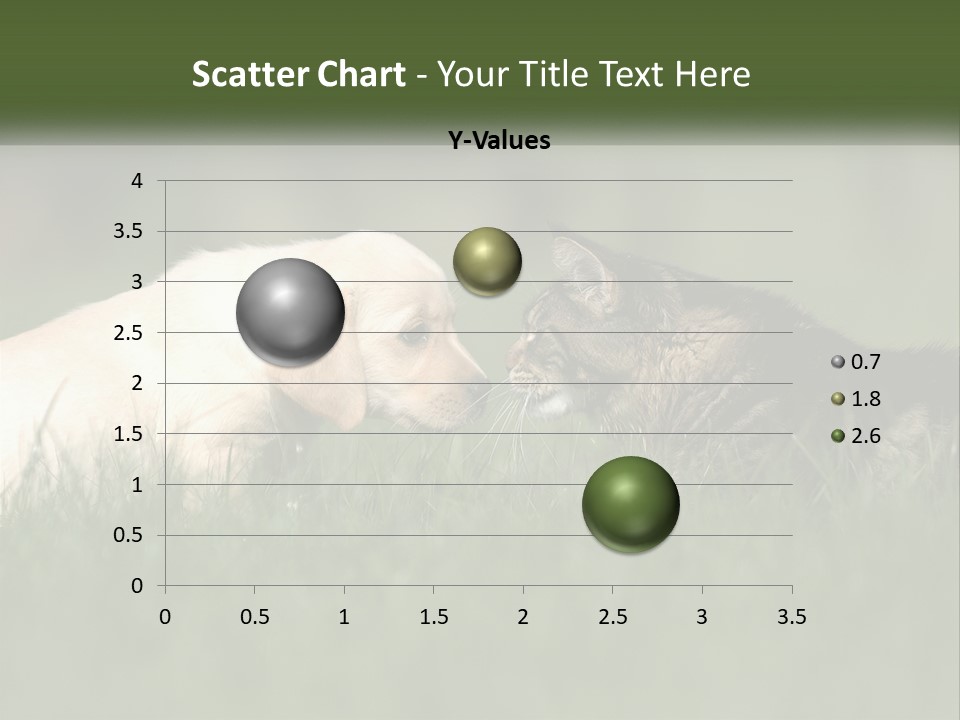 Scatter Chart - Your Title Text Here

Y-Values

4
3.5
3
2.5
2
1.5
1
0.5
0

0 0.5 1 1.5 2 2.5 3 3.5

0.7
1.8
2.6